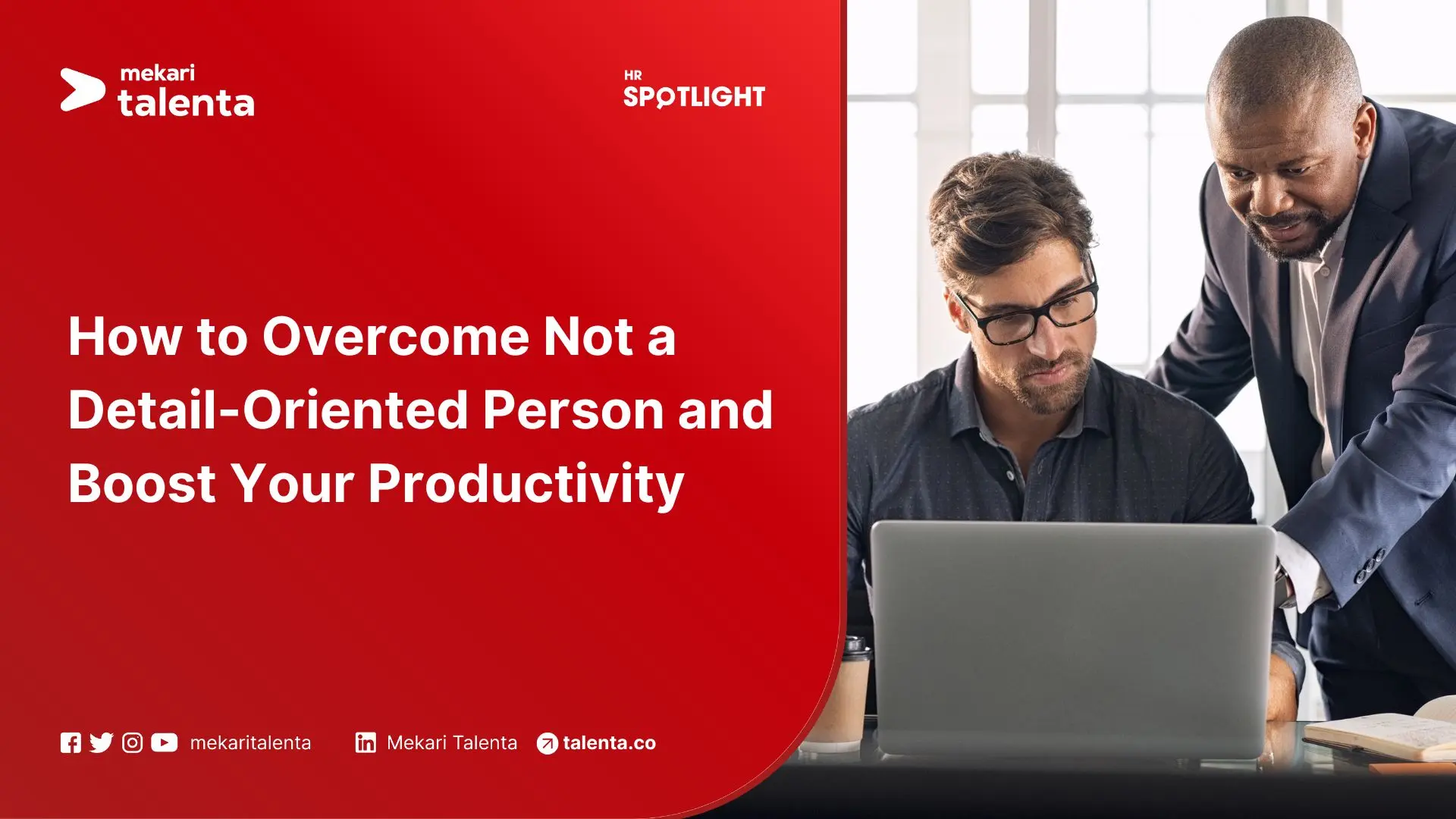 mekari talenta

HR SPOTLIGHT

How to Overcome Not a Detail-Oriented Person and Boost Your Productivity

mekaritalenta Mekari Talenta talenta.co